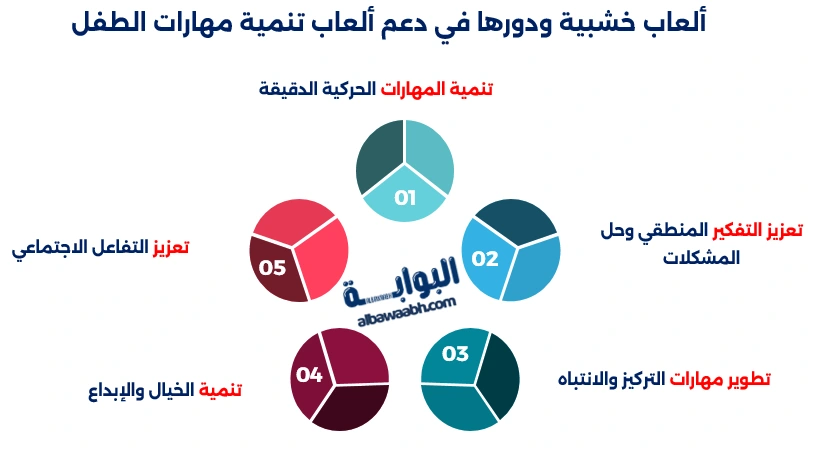 ألعاب خشبية ودورها في دعم ألعاب تنمية مهارات الطفل

تنمية المهارات الحركية الدقيقة

01

تعزيز التفكير المنطقي وحل المشكلات

02

تطوير مهارات التركيز والانتباه

03

تنمية الخيال والإبداع

04

تعزيز التفاعل الاجتماعي

05

البوابة
albawaabh.com